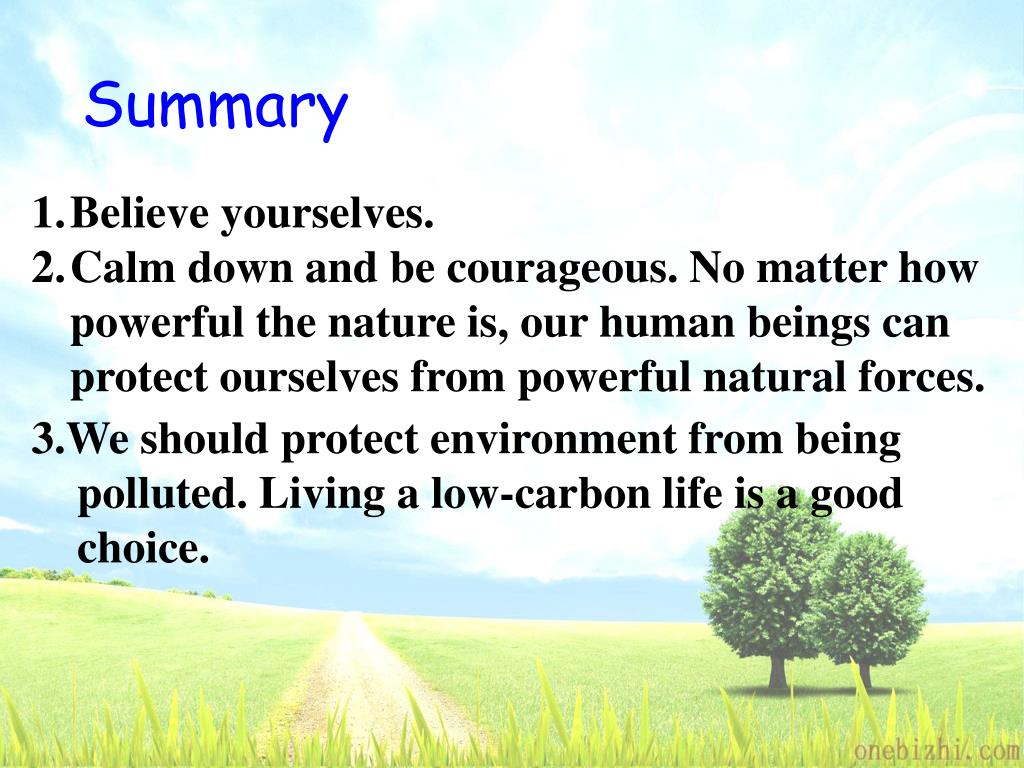 Summary

1. Believe yourselves.
2. Calm down and be courageous. No matter how powerful the nature is, our human beings can protect ourselves from powerful natural forces.
3.We should protect environment from being polluted. Living a low-carbon life is a good choice.

onebizhi.com